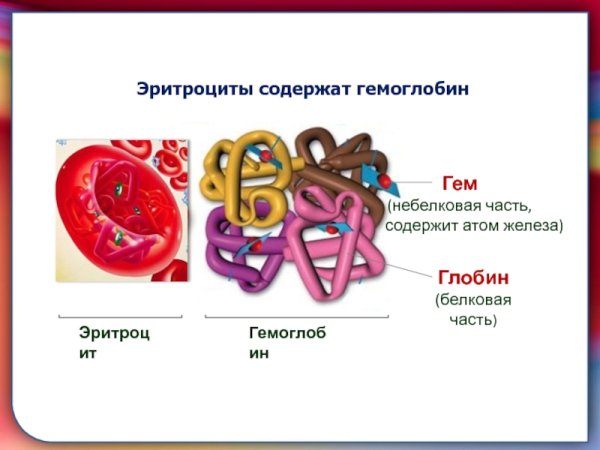 Эритроциты содержат гемоглобин

Гем
(небелковая часть, содержит атом железа)

Глобин
(белковая часть)

Эритроц
ит

Гемоглоб
ин